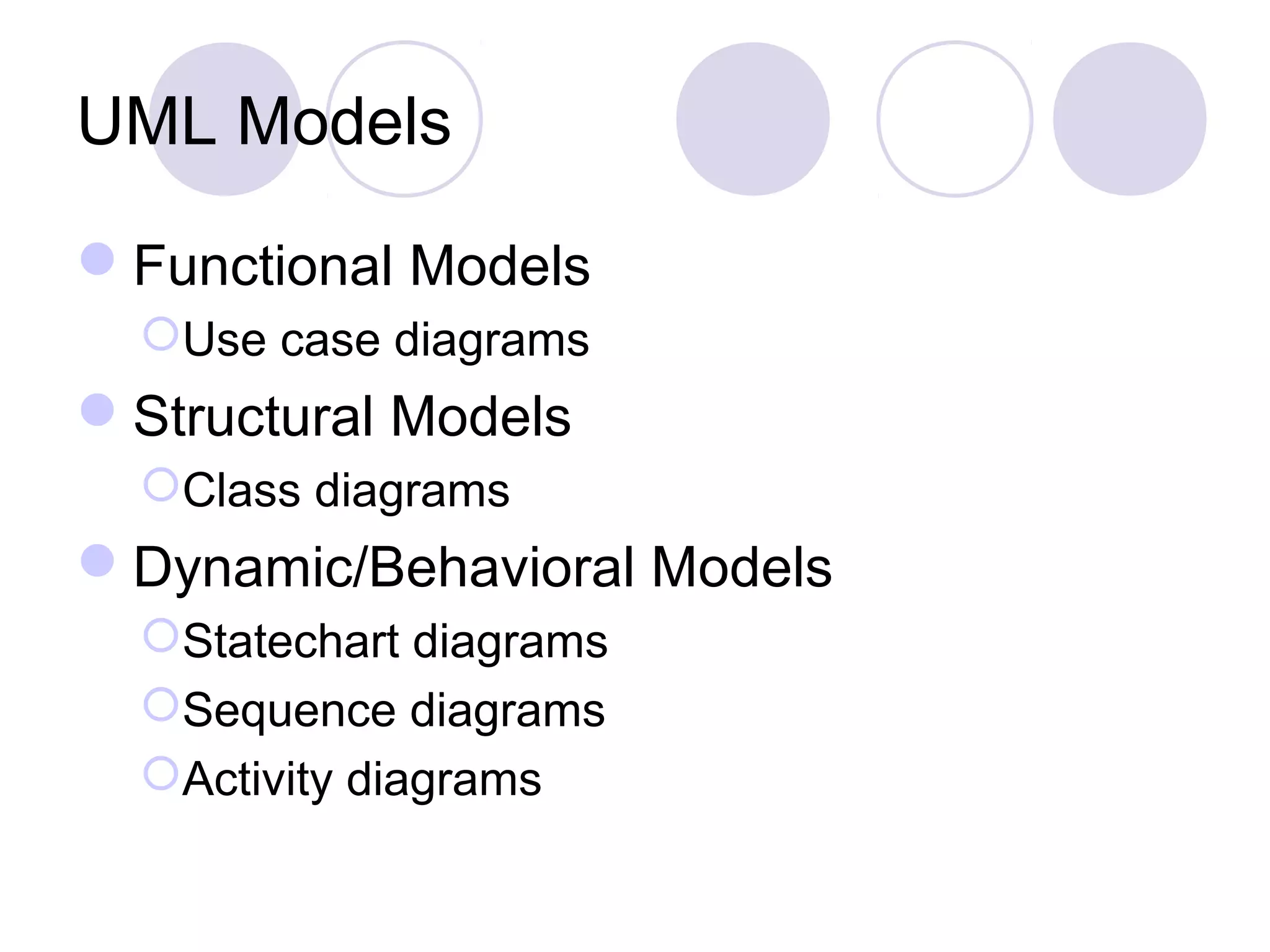 UML Models

Functional Models
Use case diagrams

Structural Models
Class diagrams

Dynamic/Behavioral Models
Statechart diagrams
Sequence diagrams
Activity diagrams